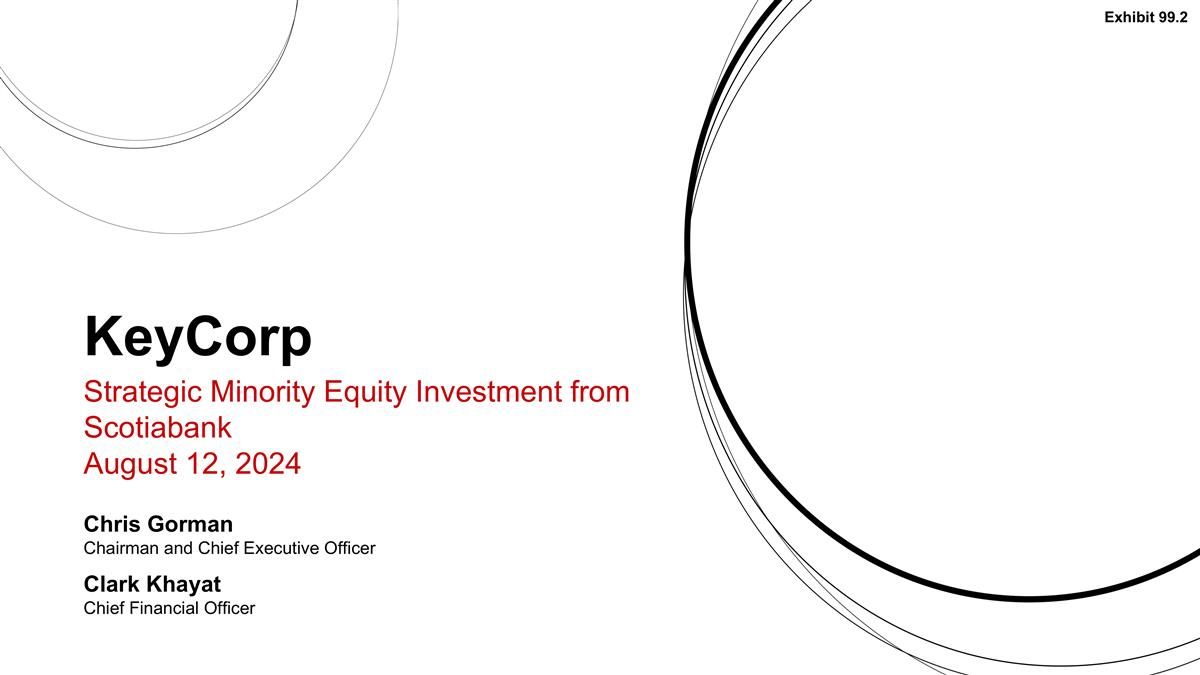 Exhibit 99.2

KeyCorp

Strategic Minority Equity Investment from Scotiabank
August 12, 2024

Chris Gorman
Chairman and Chief Executive Officer

Clark Khayat
Chief Financial Officer